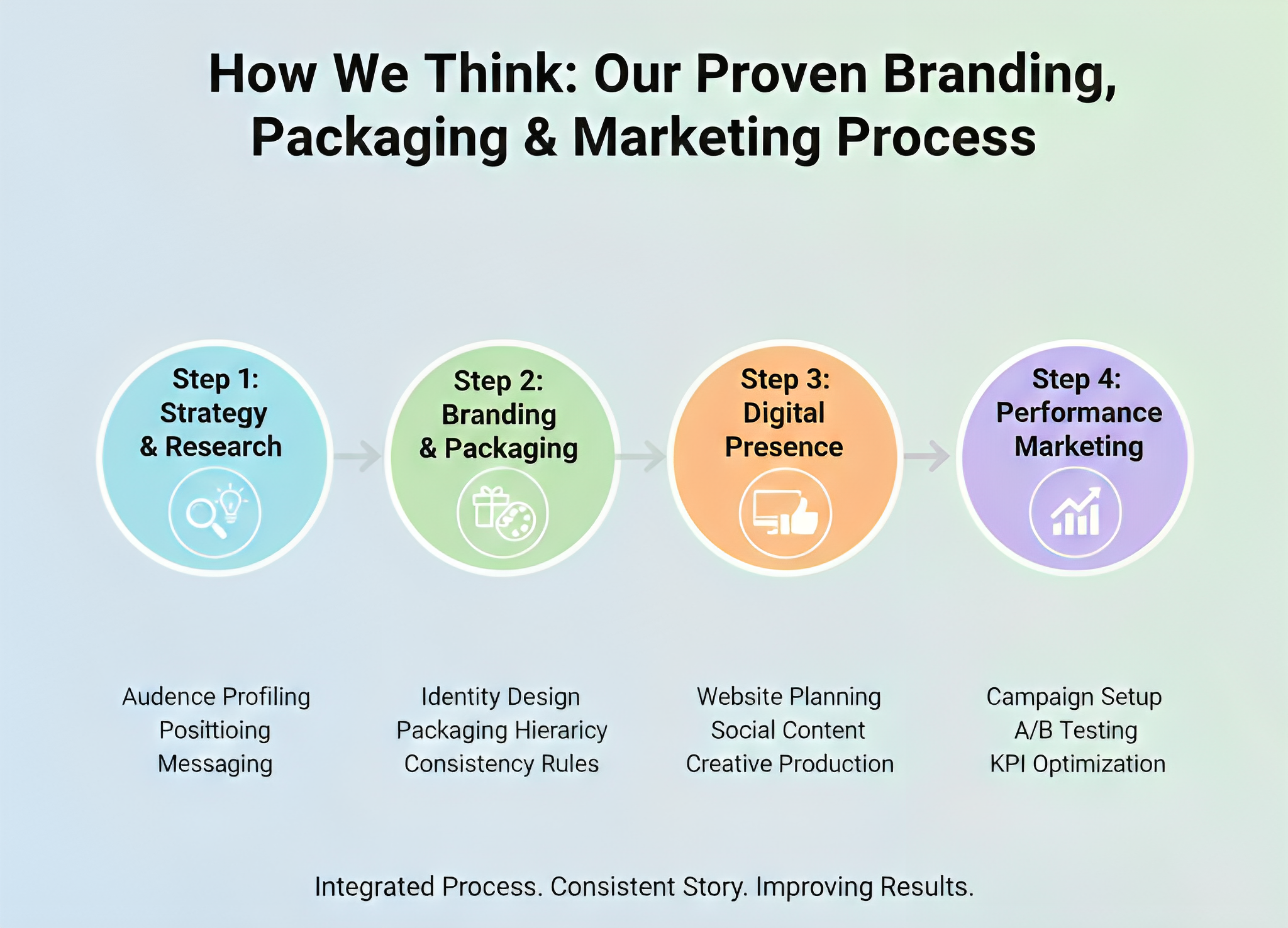 How We Think: Our Proven Branding, Packaging & Marketing Process

Step 1: Strategy & Research

Step 2: Branding & Packaging

Step 3: Digital Presence

Step 4: Performance Marketing

Audence Profiling
Posittioing
Messaging

Identity Design
Packaging Hieraricy
Consistency Rules

Website Planning
Social Content
Creative Production

Campaign Setup
A/B Testing
KPI Optimization

Integrated Process. Consistent Story. Improving Results.